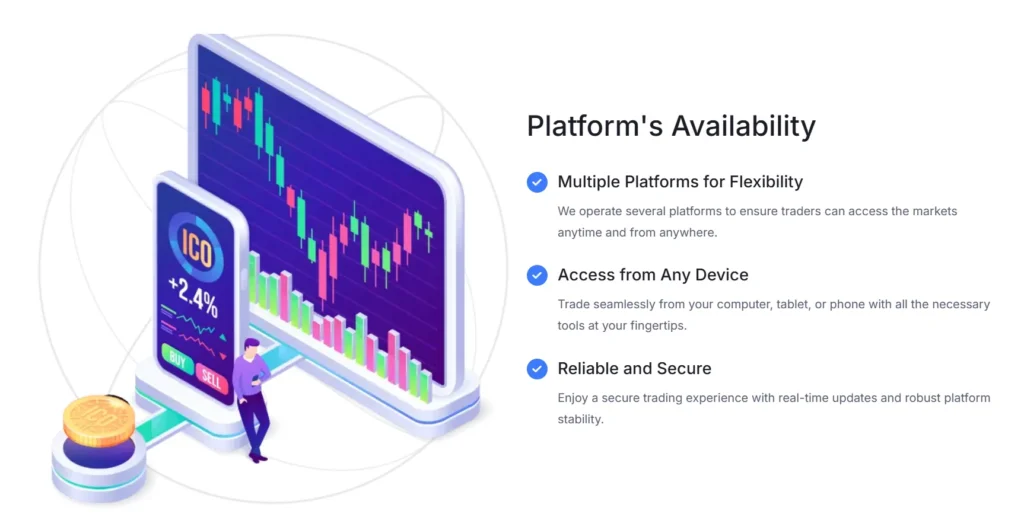 ICO

+2.4%

BUY

SELL

Platform's Availability

Multiple Platforms for Flexibility

We operate several platforms to ensure traders can access the markets anytime and from anywhere.

Access from Any Device

Trade seamlessly from your computer, tablet, or phone with all the necessary tools at your fingertips.

Reliable and Secure

Enjoy a secure trading experience with real-time updates and robust platform stability.